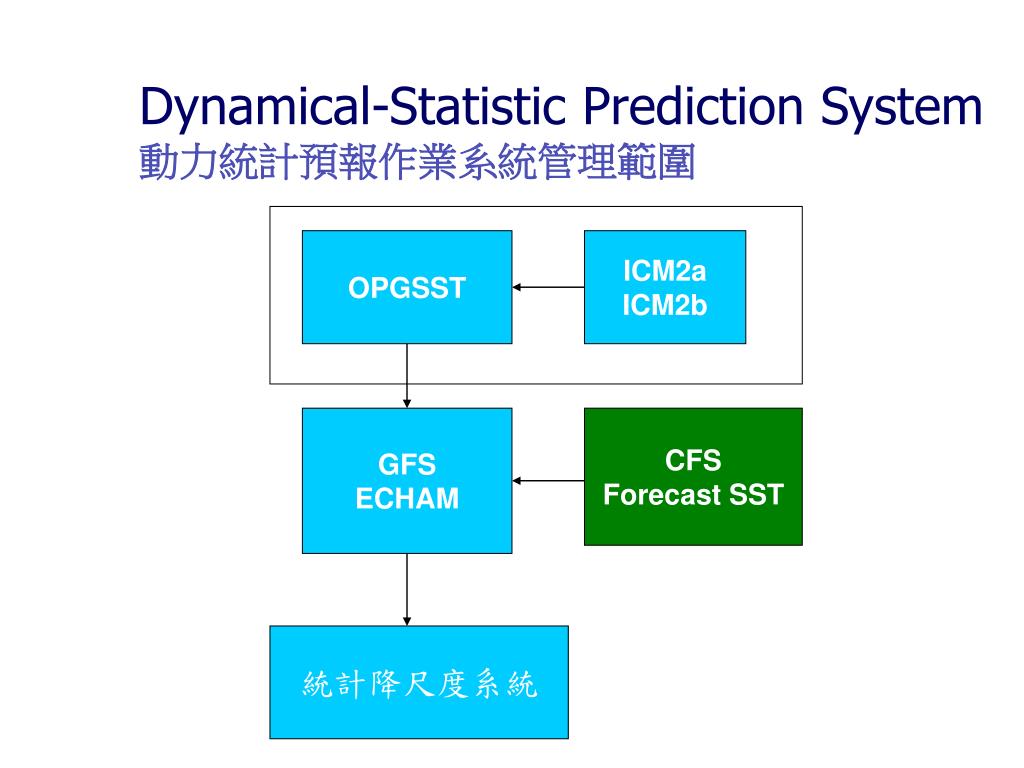 Dynamical-Statistic Prediction System
動力統計預報作業系統管理範圍

OPGSST

ICM2a
ICM2b

GFS
ECHAM

CFS
Forecast SST

統計降尺度系統